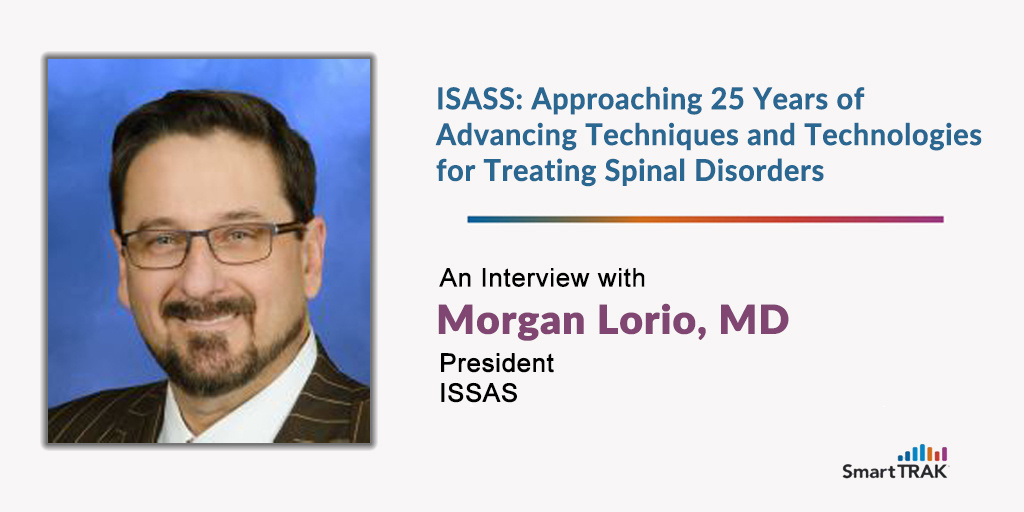 ISASS: Approaching 25 Years of Advancing Techniques and Technologies for Treating Spinal Disorders

An Interview with

Morgan Lorio, MD

President
ISSAS

SmartTRAK